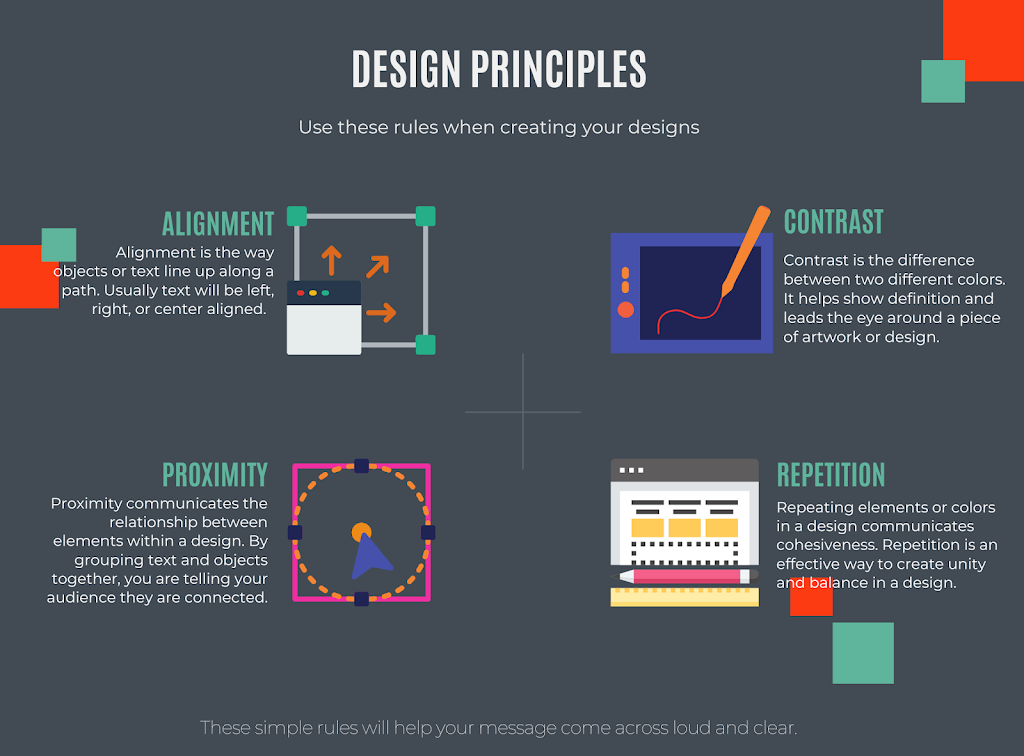 DESIGN PRINCIPLES

Use these rules when creating your designs

ALIGNMENT

Alignment is the way objects or text line up along a path. Usually text will be left, right, or center aligned.

CONTRAST

Contrast is the difference between two different colors. It helps show definition and leads the eye around a piece of artwork or design.

PROXIMITY

Proximity communicates the relationship between elements within a design. By grouping text and objects together, you are telling your audience they are connected.

REPETITION

Repeating elements or colors in a design communicates cohesiveness. Repetition is an effective way to create unity and balance in a design.

These simple rules will help your message come across loud and clear.